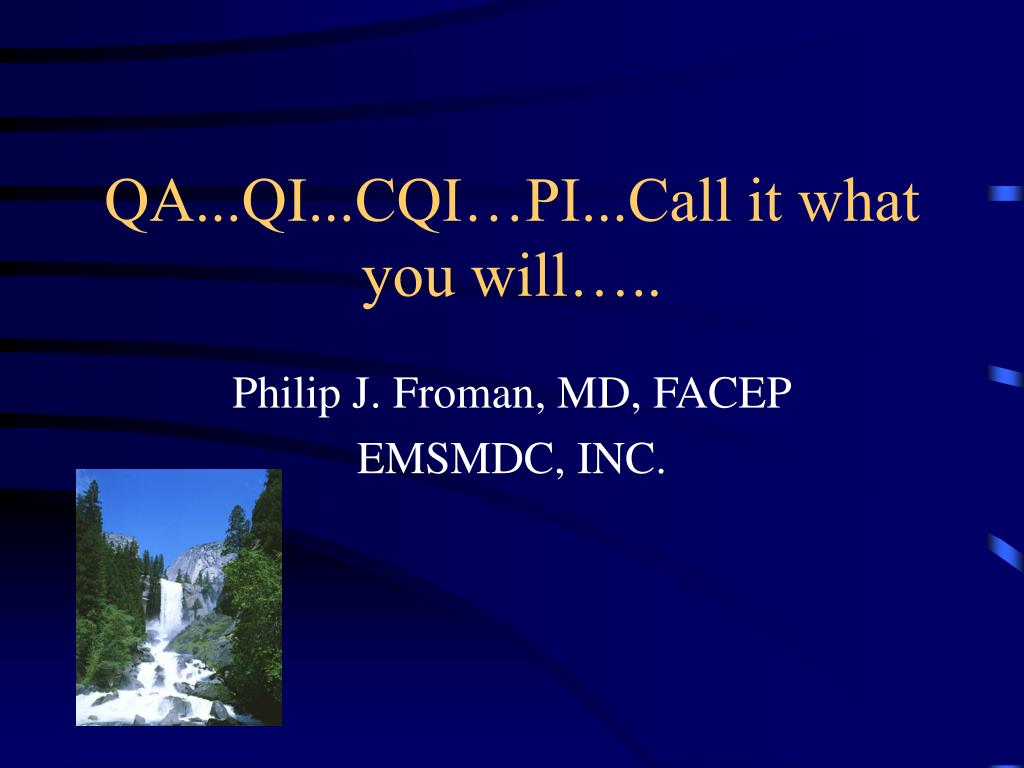 QA...QI...CQI…PI...Call it what you will…..

Philip J. Froman, MD, FACEP
EMSMDC, INC.